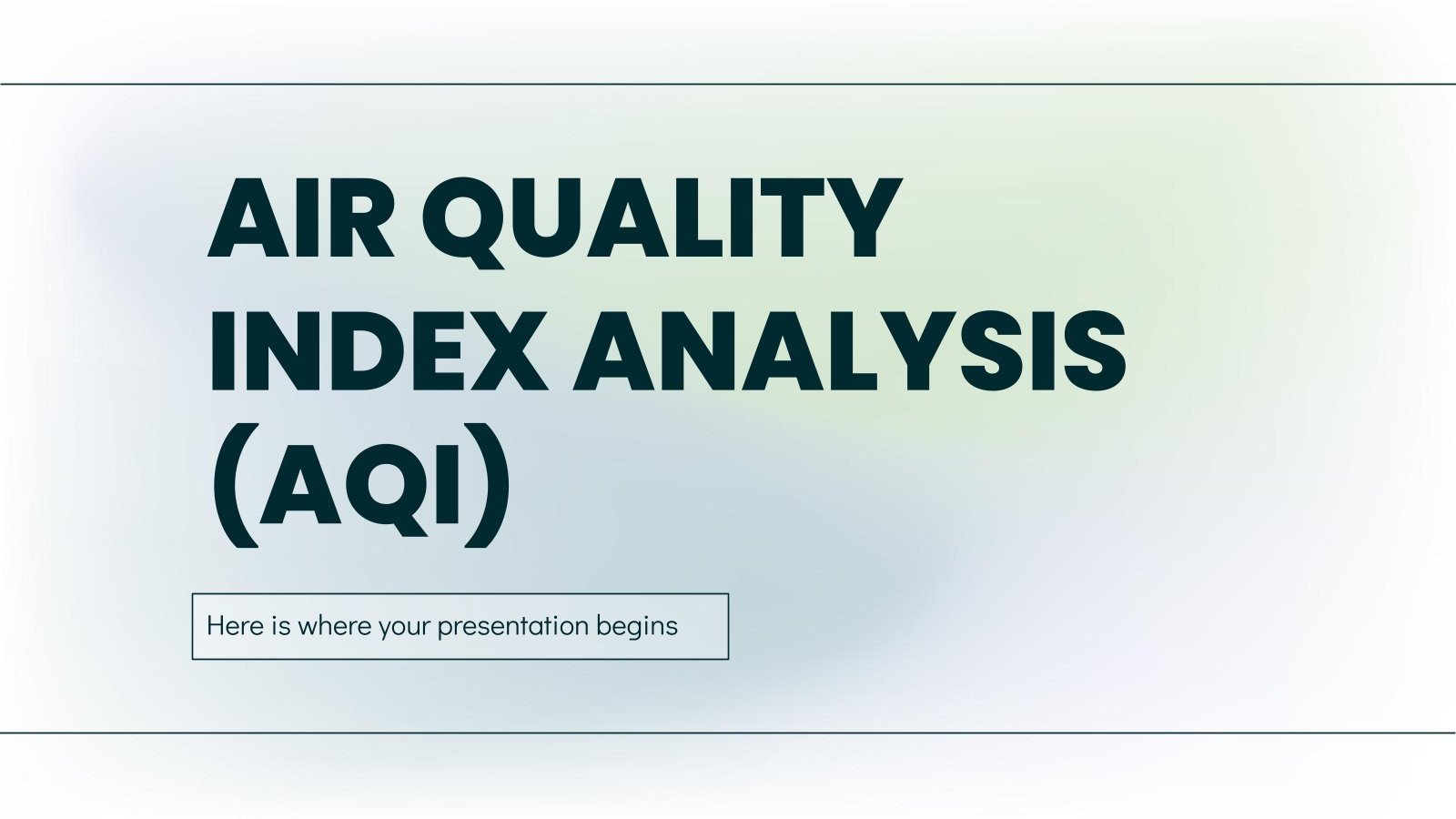 AIR QUALITY INDEX ANALYSIS (AQI)

Here is where your presentation begins